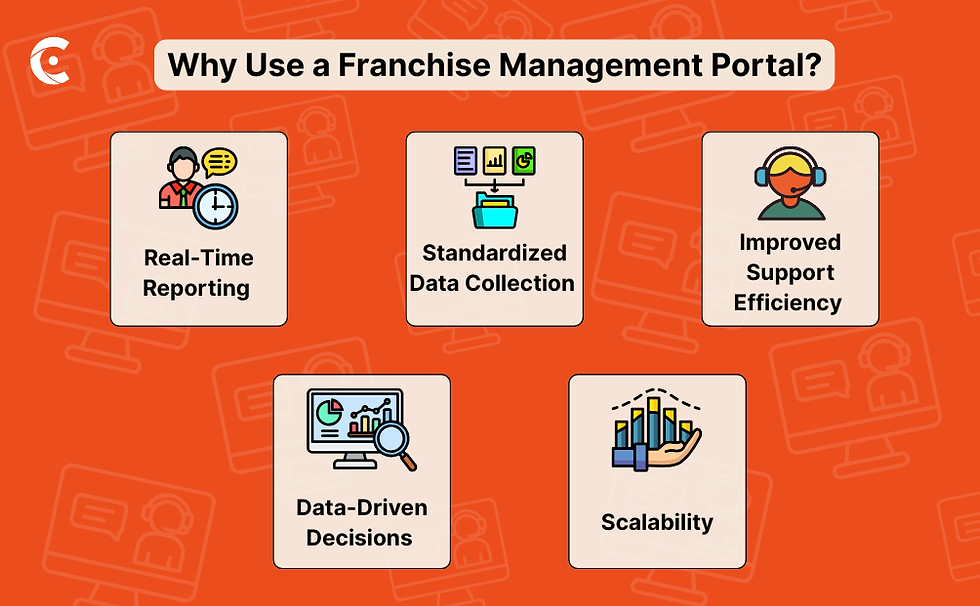 Why Use a Franchise Management Portal?

Real-Time Reporting

Standardized Data Collection

Improved Support Efficiency

Data-Driven Decisions

Scalability